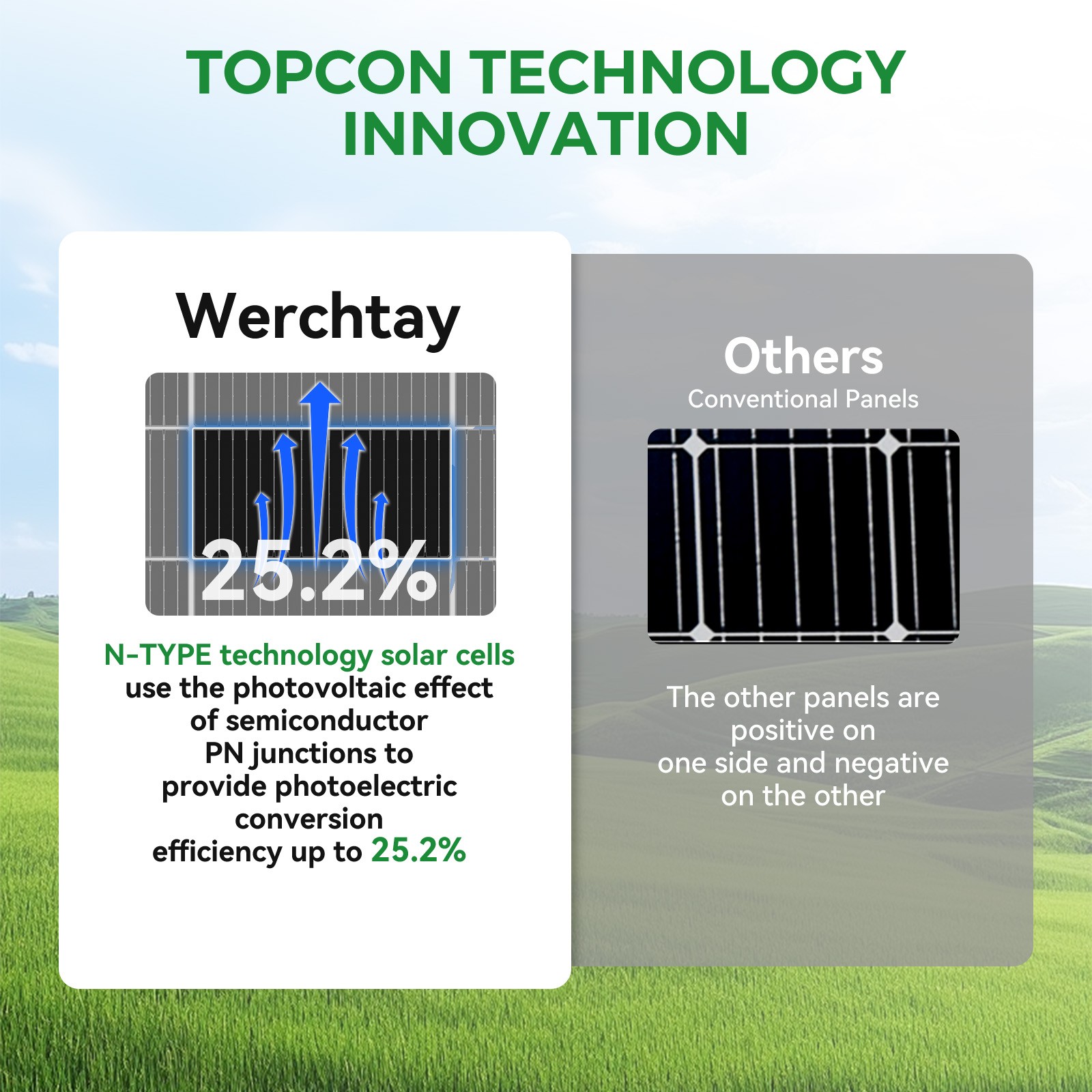 TOPCON TECHNOLOGY INNOVATION

Werchtay

25.2%

N-TYPE technology solar cells use the photovoltaic effect of semiconductor PN junctions to provide photoelectric conversion efficiency up to 25.2%

Others

Conventional Panels

The other panels are positive on one side and negative on the other